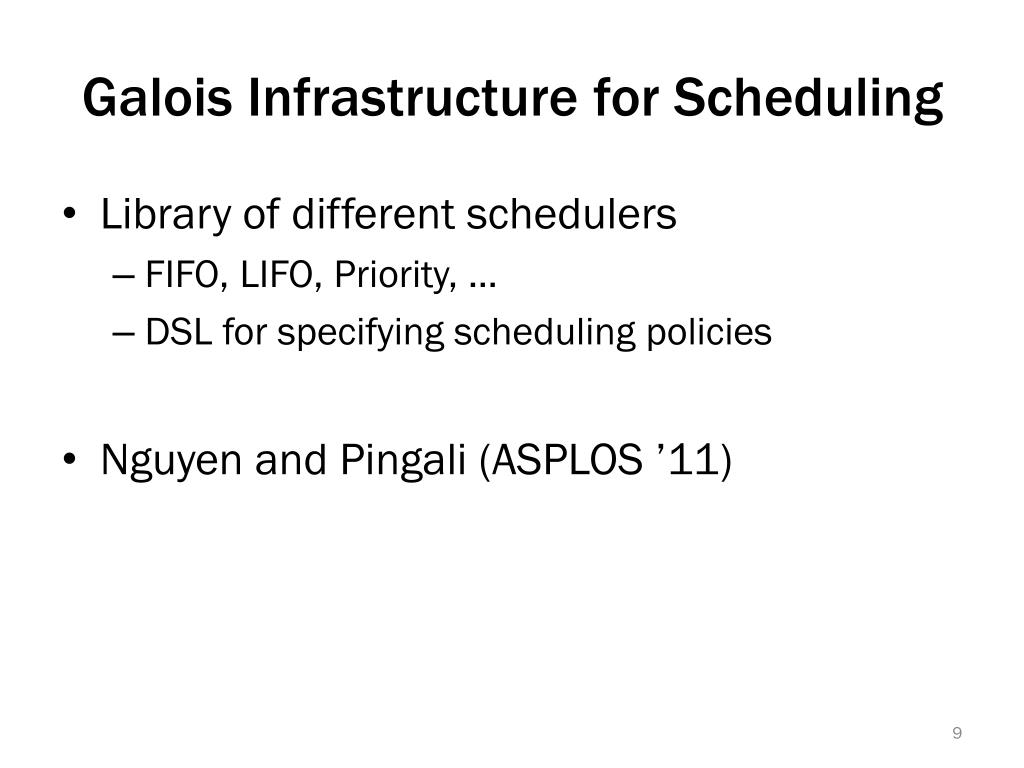 Galois Infrastructure for Scheduling

• Library of different schedulers
– FIFO, LIFO, Priority, …
– DSL for specifying scheduling policies

• Nguyen and Pingali (ASPLOS ’11)

9